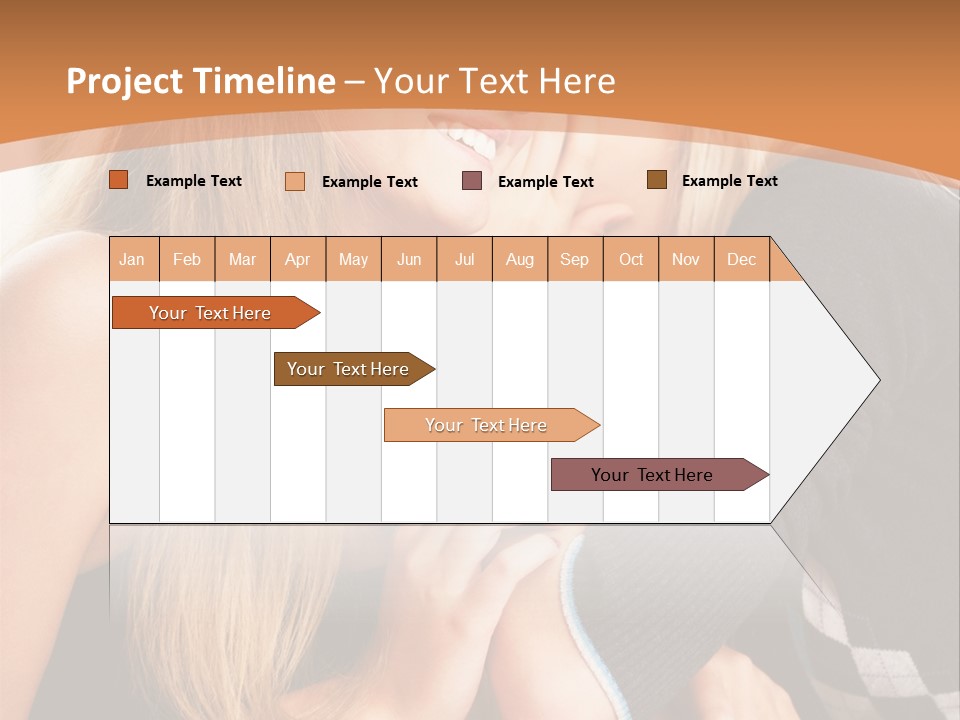 Project Timeline – Your Text Here

Example Text
Example Text
Example Text
Example Text

| Jan | Feb | Mar | Apr | May | Jun | Jul | Aug | Sep | Oct | Nov | Dec |
|---|---|---|---|---|---|---|---|---|---|---|---|

Your Text Here
Your Text Here
Your Text Here
Your Text Here